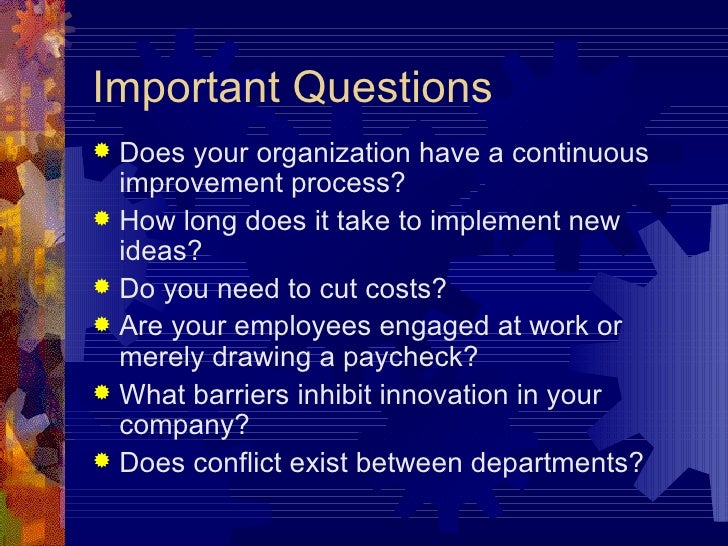 Important Questions

- Does your organization have a continuous improvement process?
- How long does it take to implement new ideas?
- Do you need to cut costs?
- Are your employees engaged at work or merely drawing a paycheck?
- What barriers inhibit innovation in your company?
- Does conflict exist between departments?